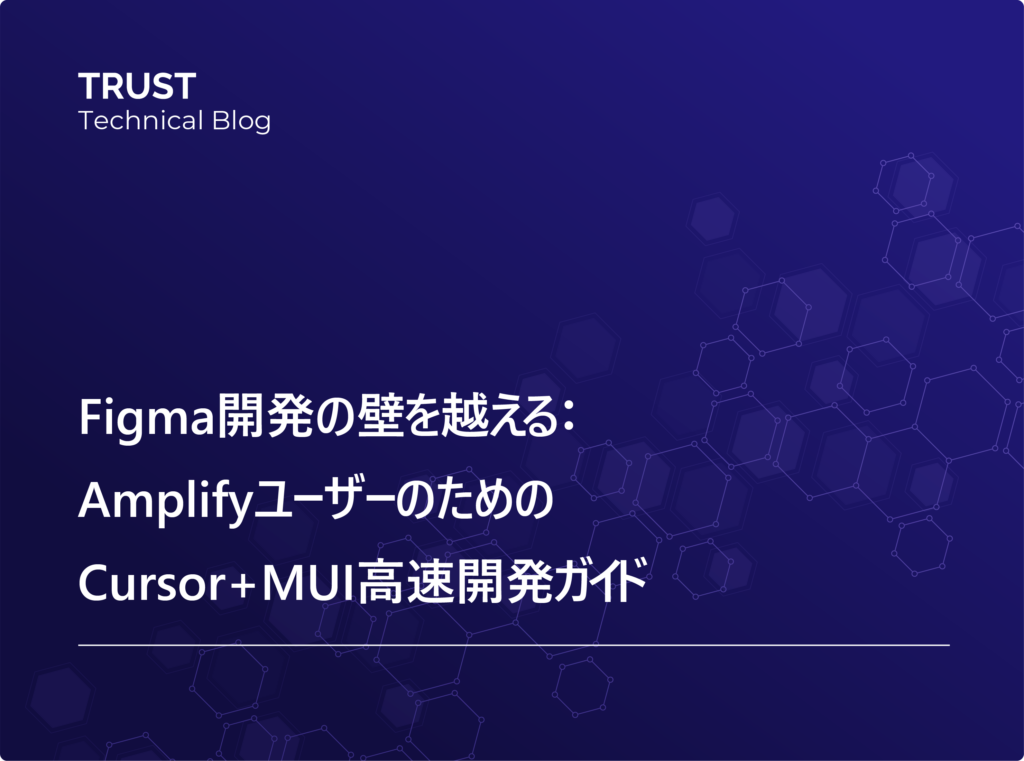 TRUST
Technical Blog

Figma開発の壁を越える：
Amplifyユーザーのための
Cursor+MUI高速開発ガイド